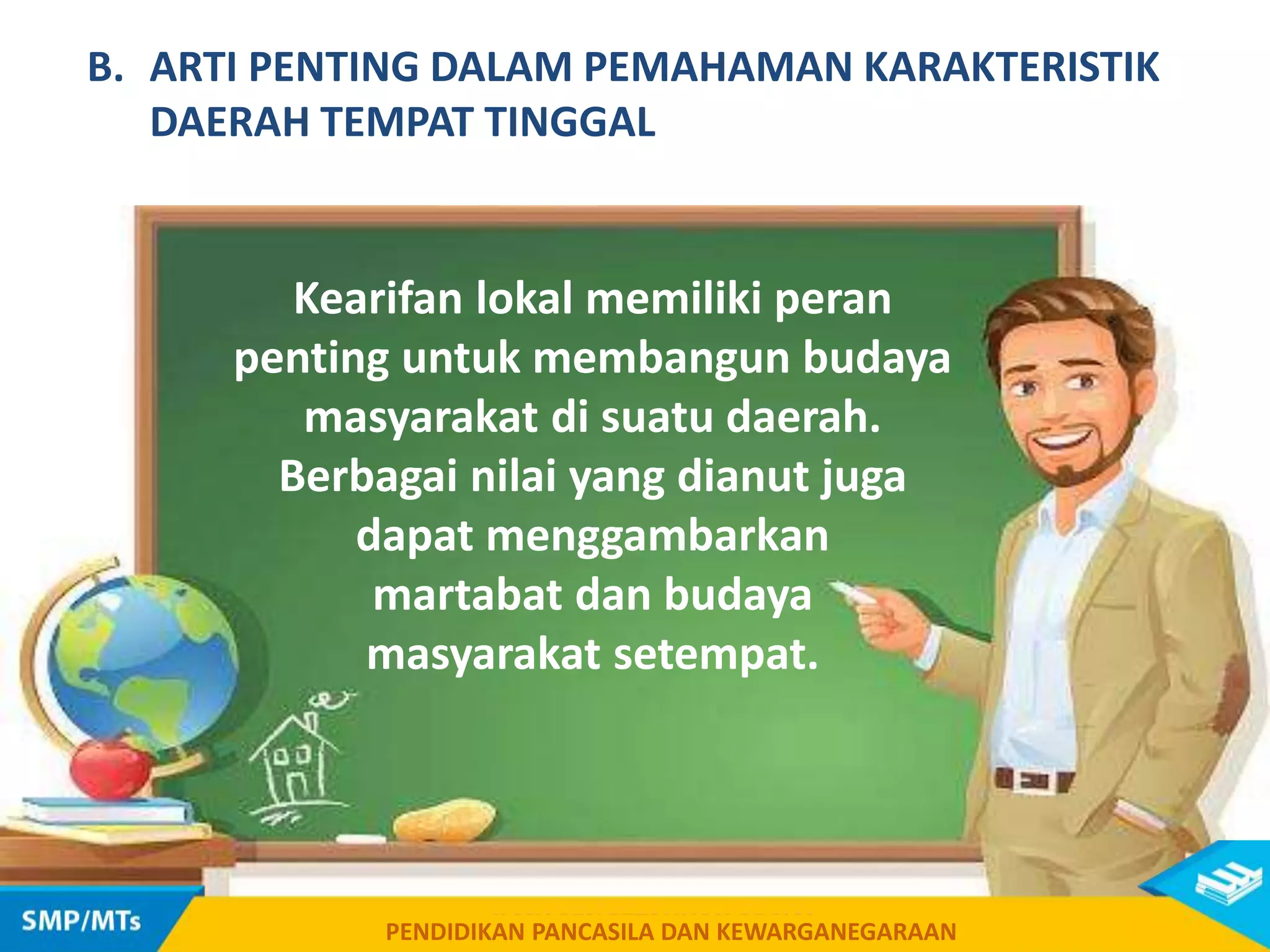 B. ARTI PENTING DALAM PEMAHAMAN KARAKTERISTIK DAERAH TEMPAT TINGGAL

Kearifan lokal memiliki peran penting untuk membangun budaya masyarakat di suatu daerah. Berbagai nilai yang dianut juga dapat menggambarkan martabat dan budaya masyarakat setempat.

SMP/MTs

PENDIDIKAN PANCASILA DAN KEWARGANEGARAAN